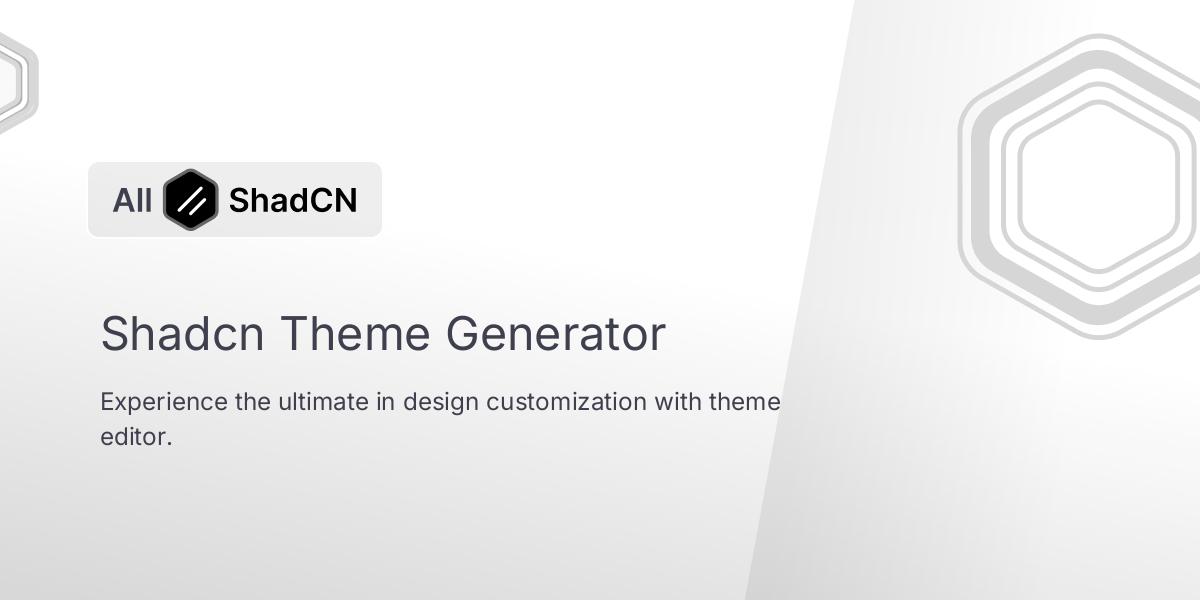 All ShadCN

Shadcn Theme Generator

Experience the ultimate in design customization with theme editor.